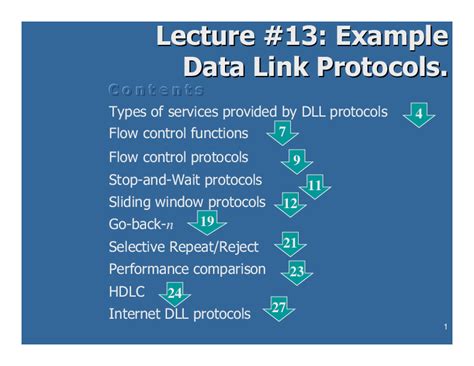 Lecture #13: Example Data Link Protocols.

Contents

Types of services provided by DLL protocols 4

Flow control functions 7

Flow control protocols 9

Stop-and-Wait protocols 11

Sliding window protocols 12

Go-back-$n$ 19

Selective Repeat/Reject 21

Performance comparison 23

HDLC 24

Internet DLL protocols 27

1